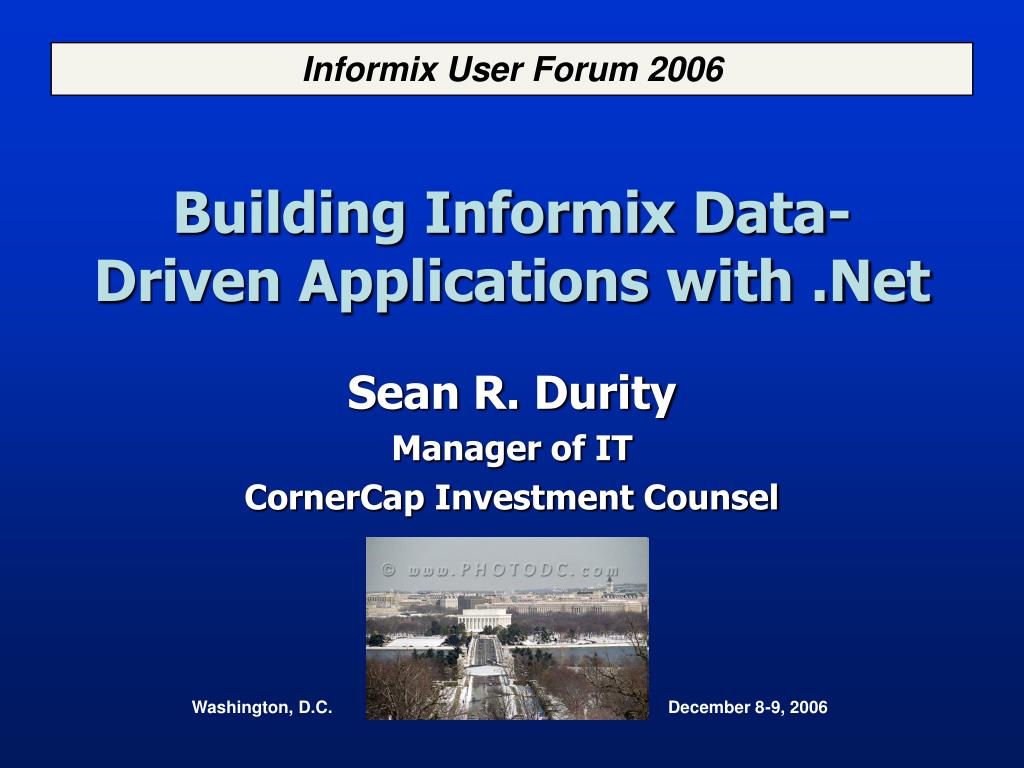 Informix User Forum 2006

Building Informix Data-Driven Applications with .Net

Sean R. Durity

Manager of IT

CornerCap Investment Counsel

© www.PHOTODC.com

Washington, D.C.

December 8-9, 2006